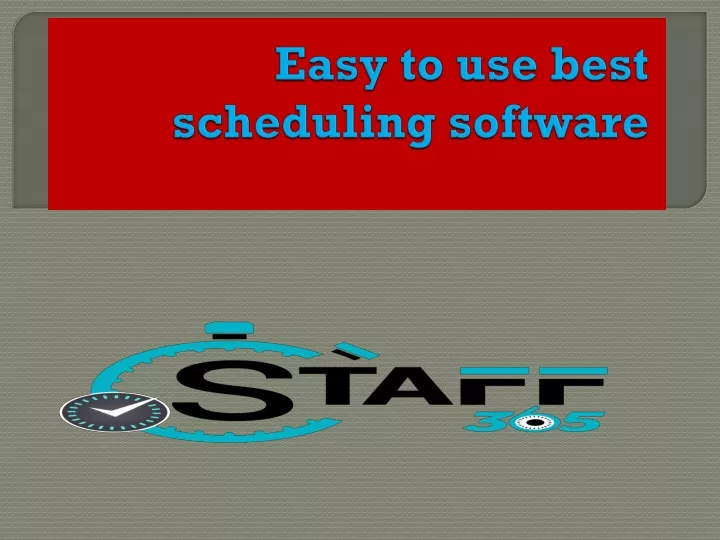 Easy to use best scheduling software

STAFF
365